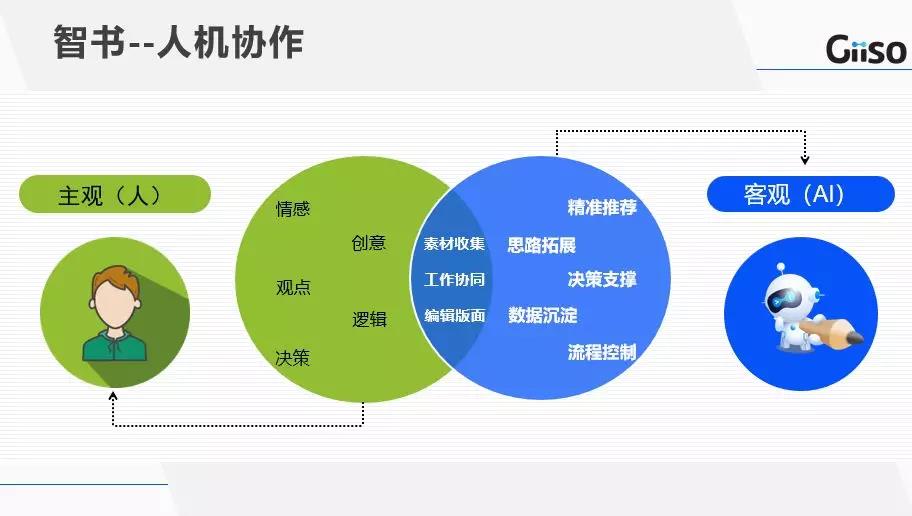 智书--人机协作

Giiso

主观（人）

情感
创意
观点
逻辑
决策

素材收集
工作协同
编辑版面

精准推荐
思路拓展
决策支撑
数据沉淀
流程控制

客观（AI）